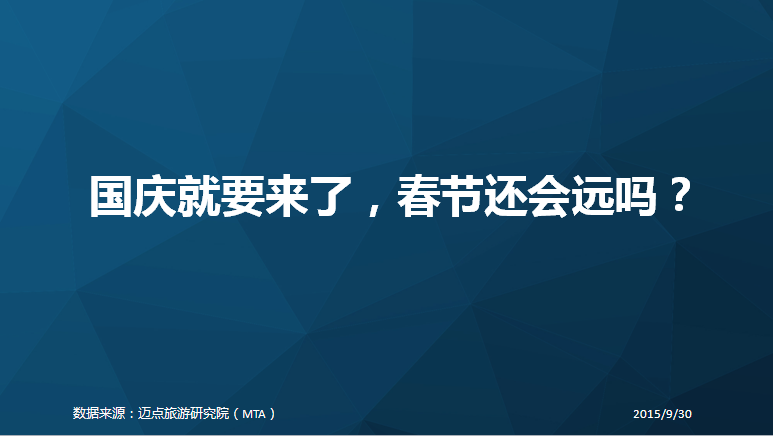 国庆就要来了，春节还会远吗？

数据来源：迈点旅游研究院（MTA）

2015/9/30